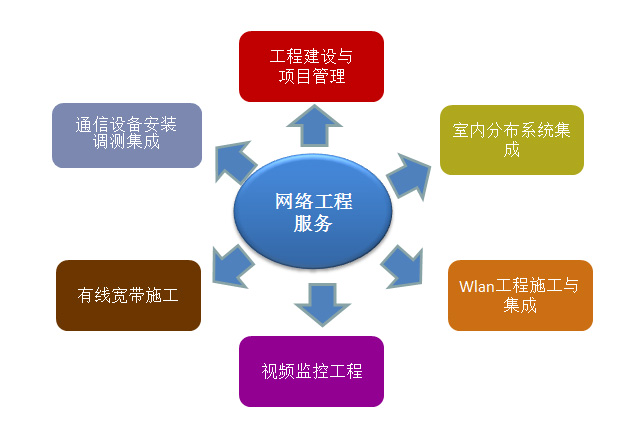 工程建设与项目管理

通信设备安装调测集成

室内分布系统集成

网络工程服务

有线宽带施工

Wlan工程施工与集成

视频监控工程